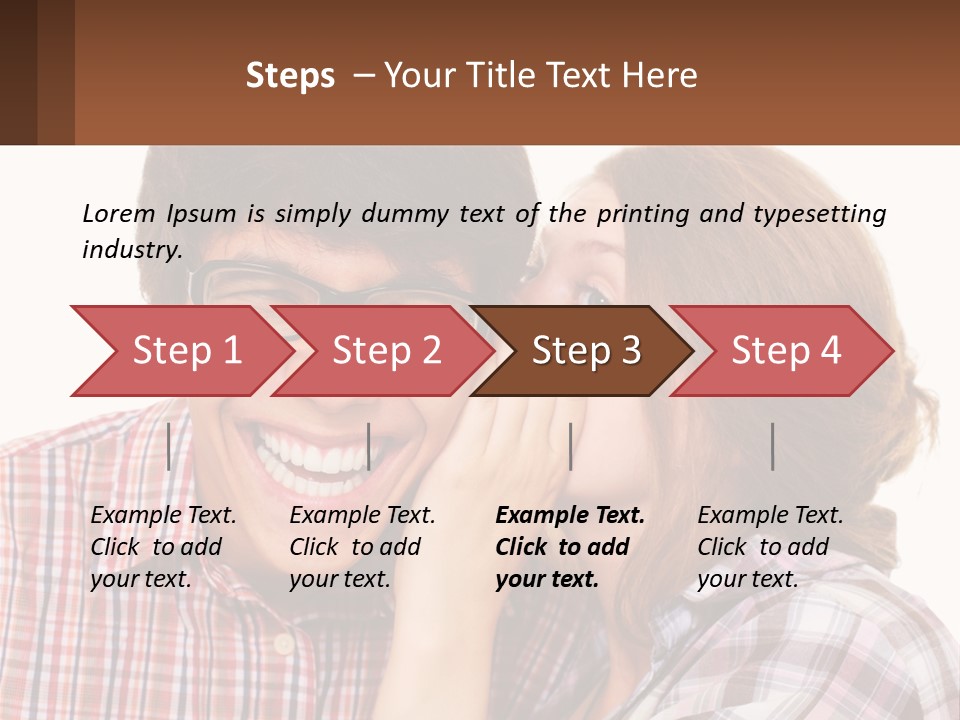 Steps – Your Title Text Here

Lorem Ipsum is simply dummy text of the printing and typesetting industry.

Step 1

Step 2

Step 3

Step 4

Example Text. Click to add your text.

Example Text. Click to add your text.

Example Text. Click to add your text.

Example Text. Click to add your text.